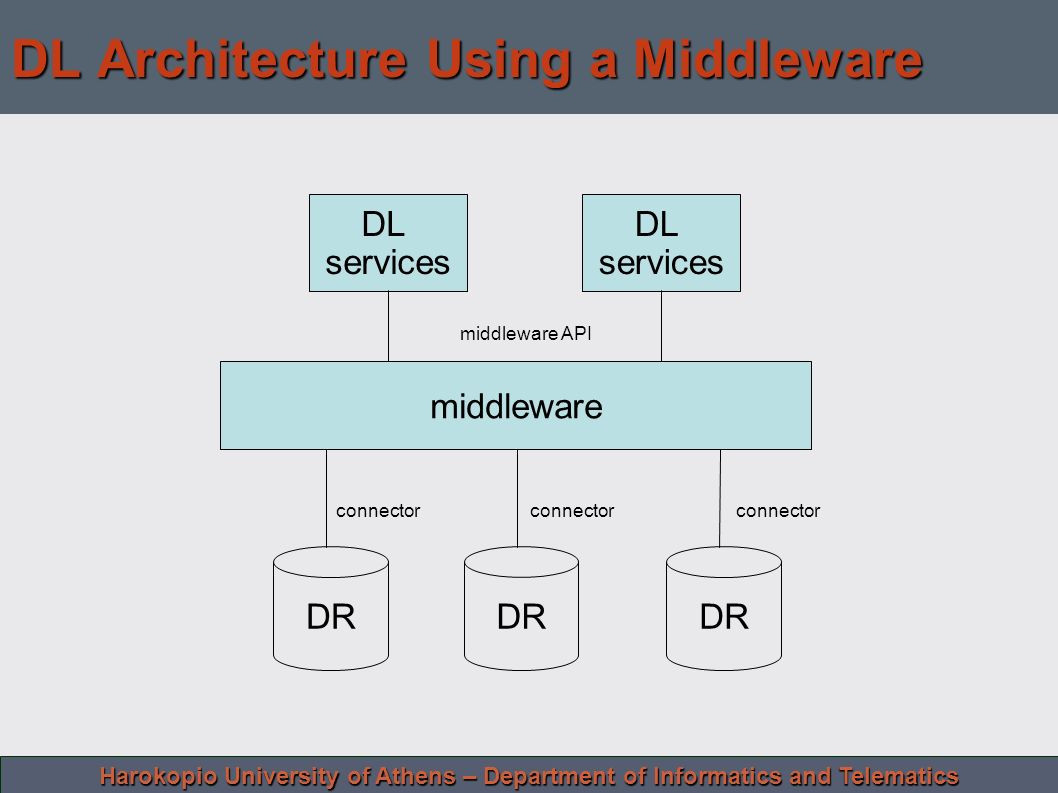 DL Architecture Using a Middleware

DL services

DL services

middleware API

middleware

connector

connector

connector

DR

DR

DR

Harokopio University of Athens – Department of Informatics and Telematics